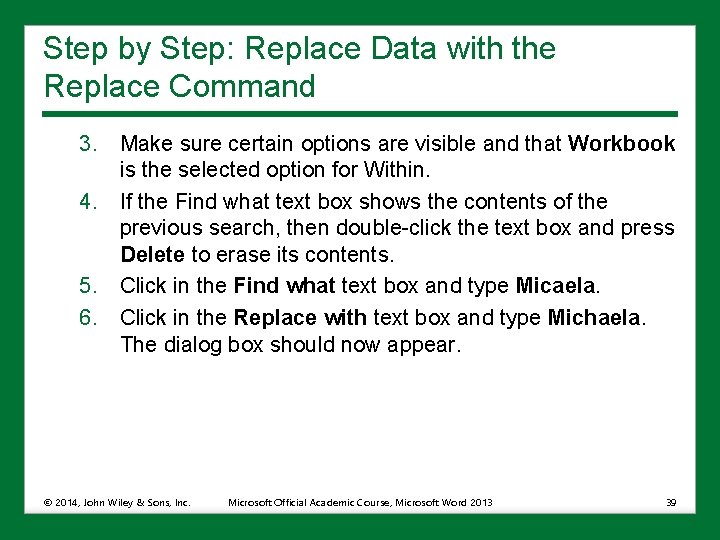 Step by Step: Replace Data with the Replace Command

3. Make sure certain options are visible and that Workbook is the selected option for Within.

4. If the Find what text box shows the contents of the previous search, then double-click the text box and press Delete to erase its contents.

5. Click in the Find what text box and type Micaela.

6. Click in the Replace with text box and type Michaela. The dialog box should now appear.

© 2014, John Wiley & Sons, Inc.    Microsoft Official Academic Course, Microsoft Word 2013    39